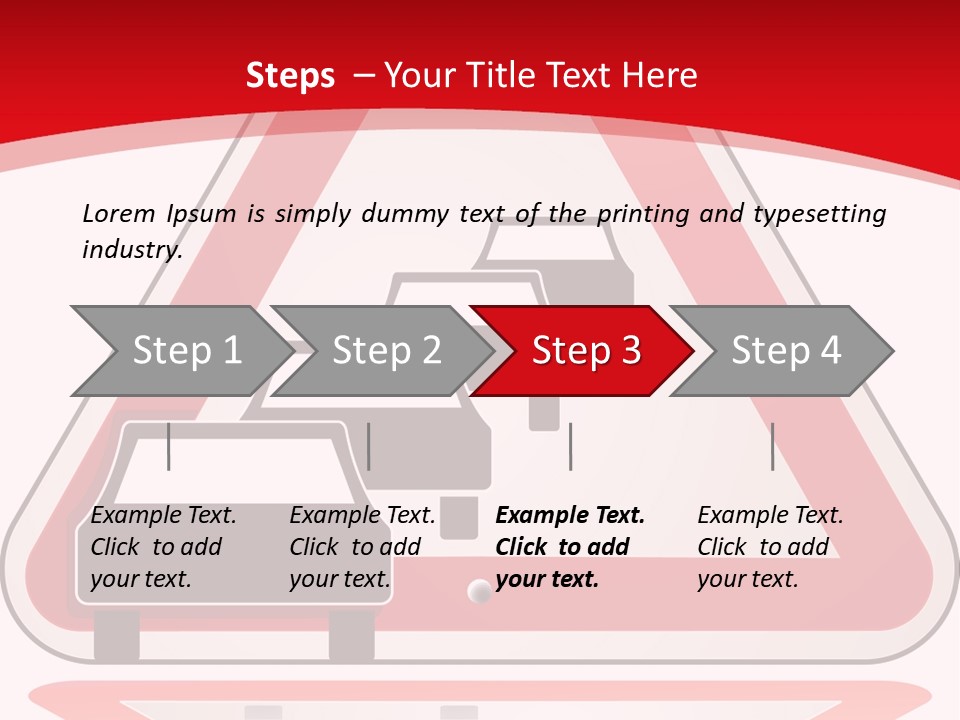 Steps – Your Title Text Here

Lorem Ipsum is simply dummy text of the printing and typesetting industry.

Step 1

Step 2

Step 3

Step 4

Example Text. Click to add your text.

Example Text. Click to add your text.

Example Text. Click to add your text.

Example Text. Click to add your text.